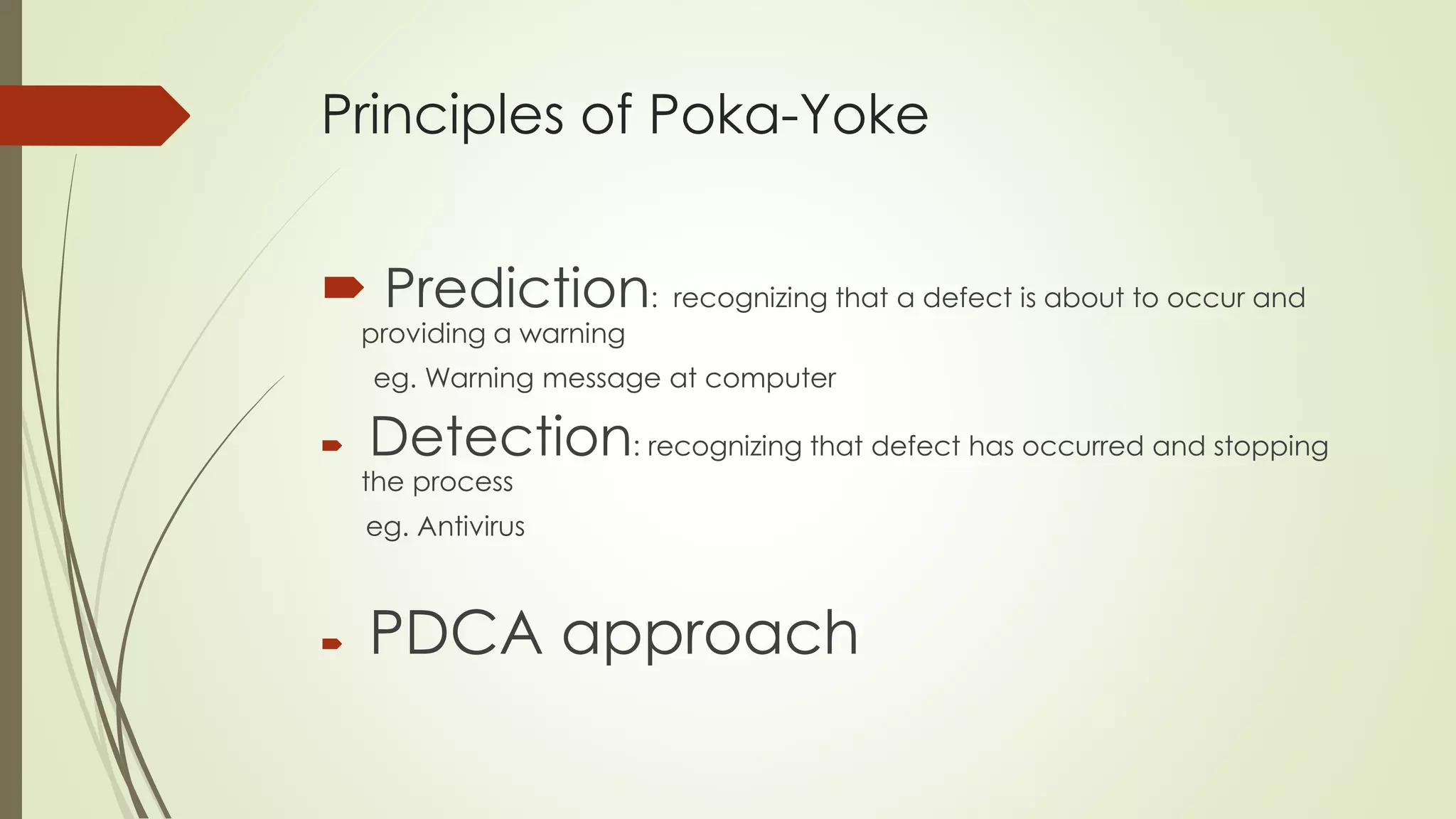 Principles of Poka-Yoke

Prediction: recognizing that a defect is about to occur and providing a warning

eg. Warning message at computer

Detection: recognizing that defect has occurred and stopping the process

eg. Antivirus

PDCA approach